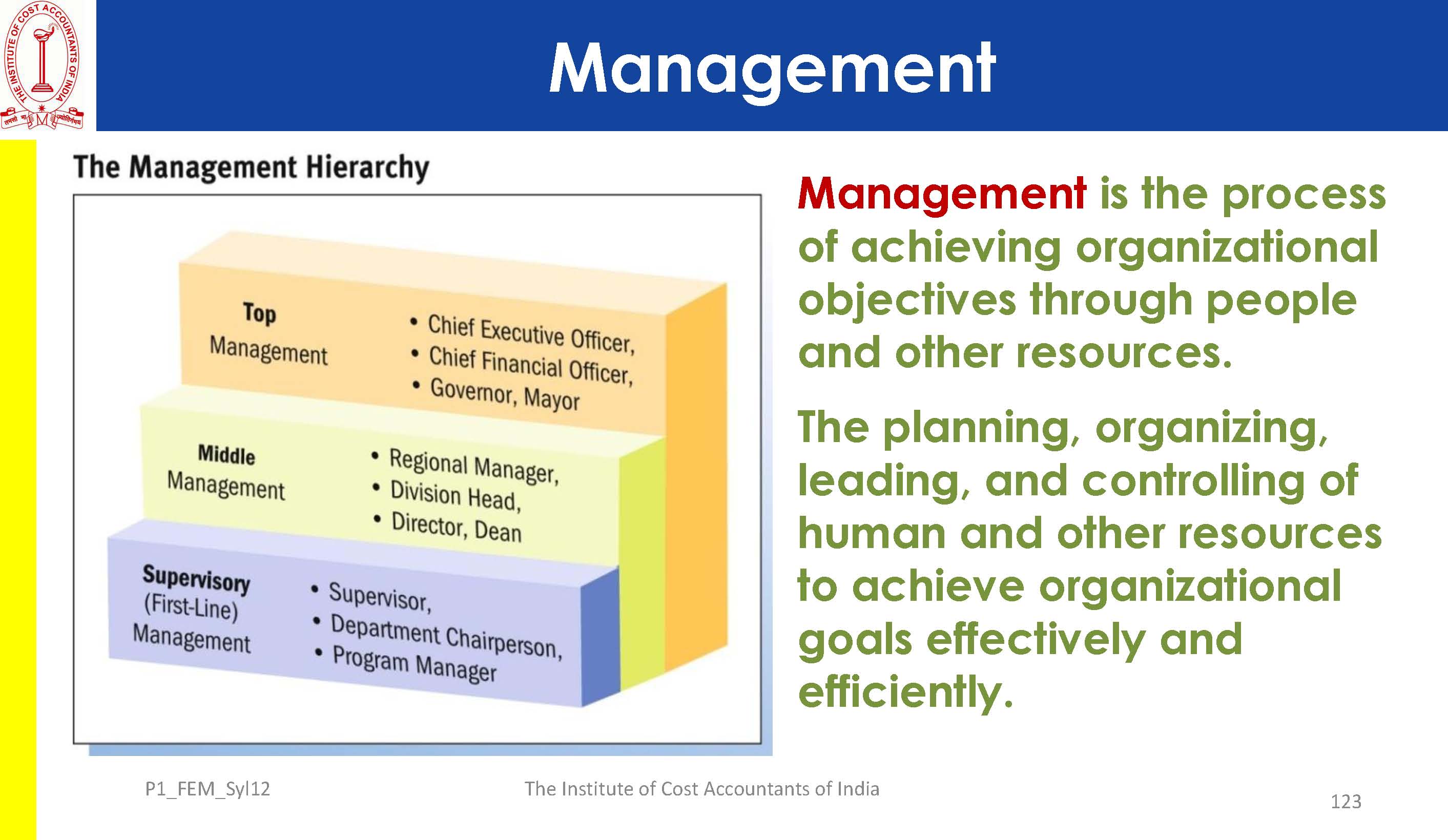 THE INSTITUTE OF COST ACCOUNTANTS OF INDIA

Management

The Management Hierarchy

Top Management

• Chief Executive Officer,
• Chief Financial Officer,
• Governor, Mayor

Middle Management

• Regional Manager,
• Division Head,
• Director, Dean

Supervisory (First-Line) Management

• Supervisor,
• Department Chairperson,
• Program Manager

Management is the process of achieving organizational objectives through people and other resources.

The planning, organizing, leading, and controlling of human and other resources to achieve organizational goals effectively and efficiently.

P1_FEM_Syl12

The Institute of Cost Accountants of India

123